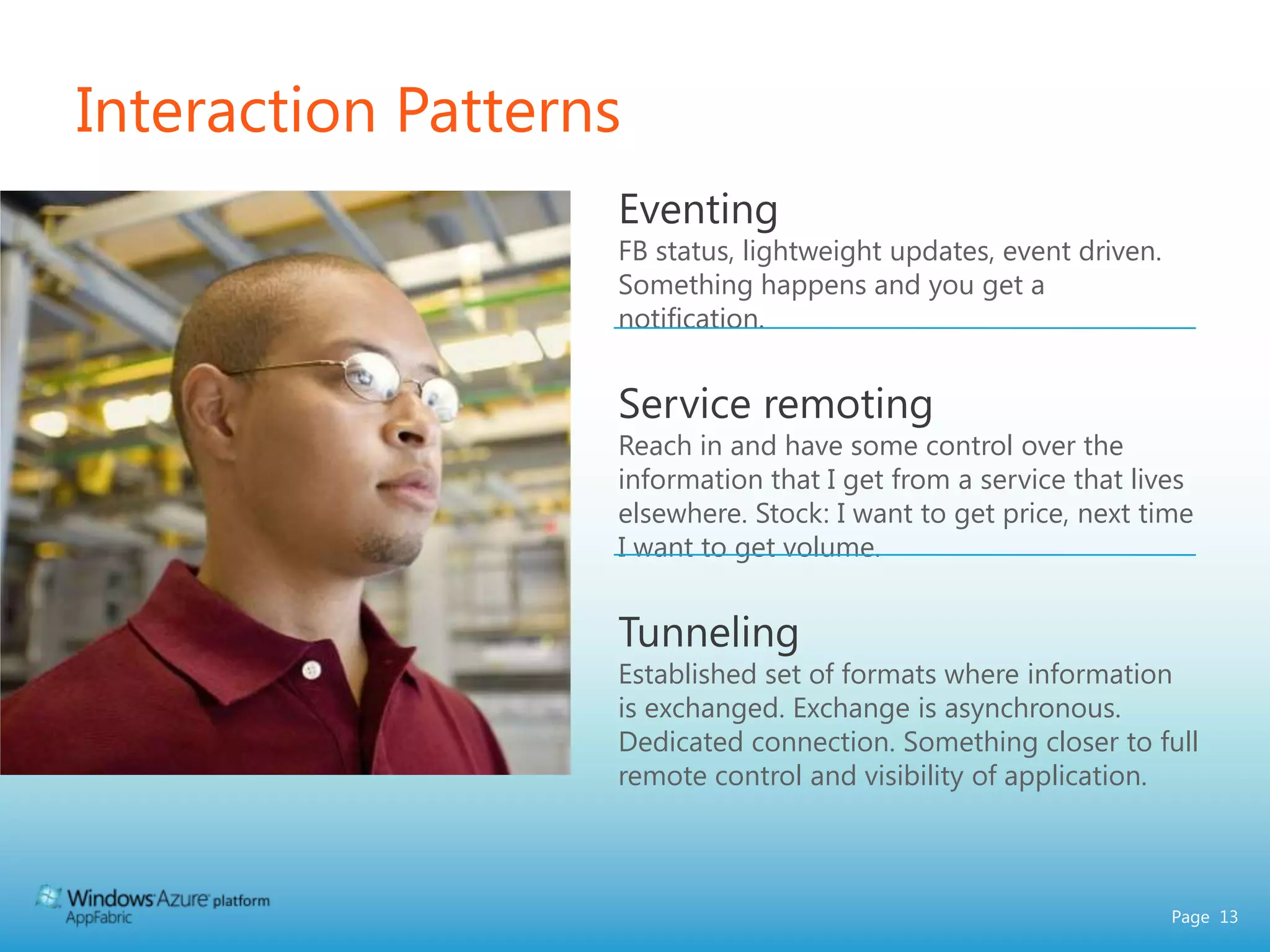 Interaction Patterns

Eventing
FB status, lightweight updates, event driven. Something happens and you get a notification.

Service remoting
Reach in and have some control over the information that I get from a service that lives elsewhere. Stock: I want to get price, next time I want to get volume.

Tunneling
Established set of formats where information is exchanged. Exchange is asynchronous. Dedicated connection. Something closer to full remote control and visibility of application.

Windows Azure platform
AppFabric

Page 13